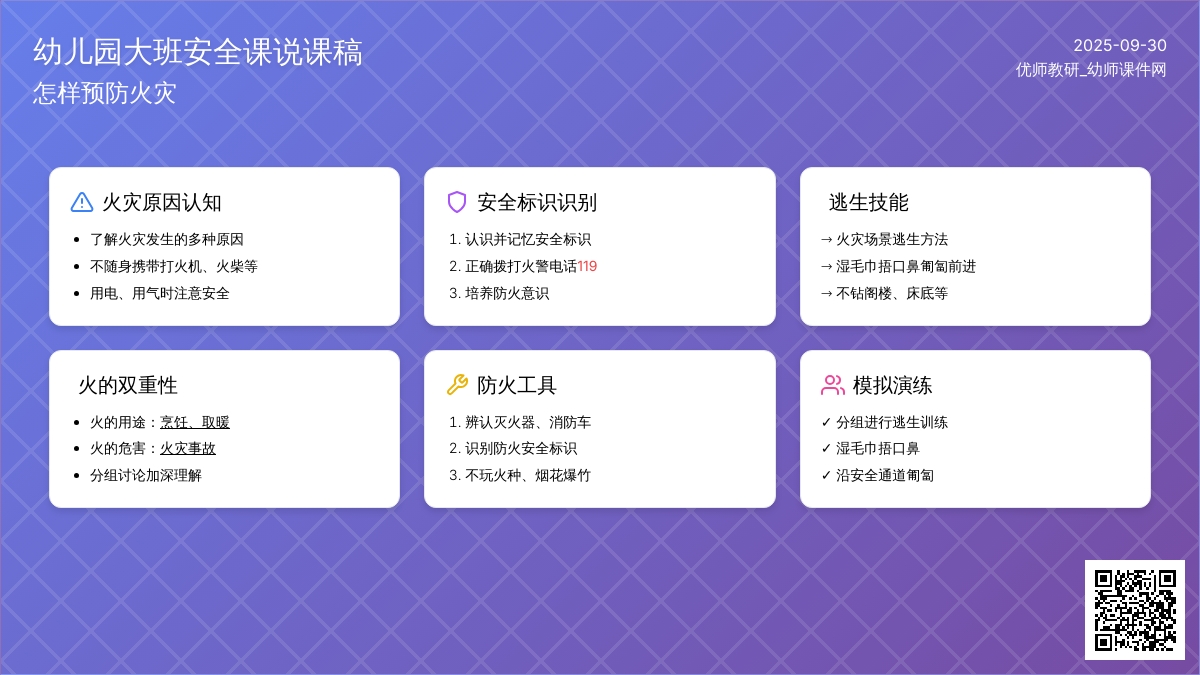 幼儿园大班安全课说课稿
怎样预防火灾

2025-09-30
优师教研_幼师课件网

火灾原因认知
- 了解火灾发生的多种原因
- 不随身携带打火机、火柴等
- 用电、用气时注意安全

安全标识识别
1. 认识并记忆安全标识
2. 正确拨打火警电话119
3. 培养防火意识

逃生技能
→ 火灾场景逃生方法
→ 湿毛巾捂口鼻匍匐前进
→ 不钻阁楼、床底等

火的双重性
- 火的用途：烹饪、取暖
- 火的危害：火灾事故
- 分组讨论加深理解

防火工具
1. 辨认灭火器、消防车
2. 识别防火安全标识
3. 不玩火种、烟花爆竹

模拟演练
✓ 分组进行逃生训练
✓ 湿毛巾捂口鼻
✓ 沿安全通道匍匐